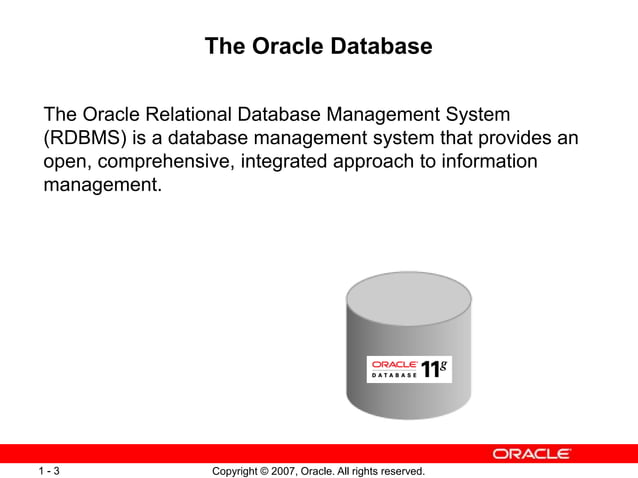 The Oracle Database

The Oracle Relational Database Management System (RDBMS) is a database management system that provides an open, comprehensive, integrated approach to information management.

ORACLE DATABASE 11g

ORACLE

1 - 3

Copyright © 2007, Oracle. All rights reserved.